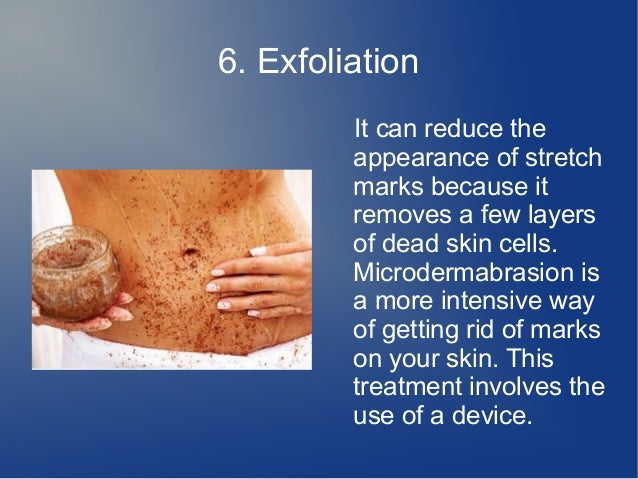 6. Exfoliation

It can reduce the appearance of stretch marks because it removes a few layers of dead skin cells. Microdermabrasion is a more intensive way of getting rid of marks on your skin. This treatment involves the use of a device.